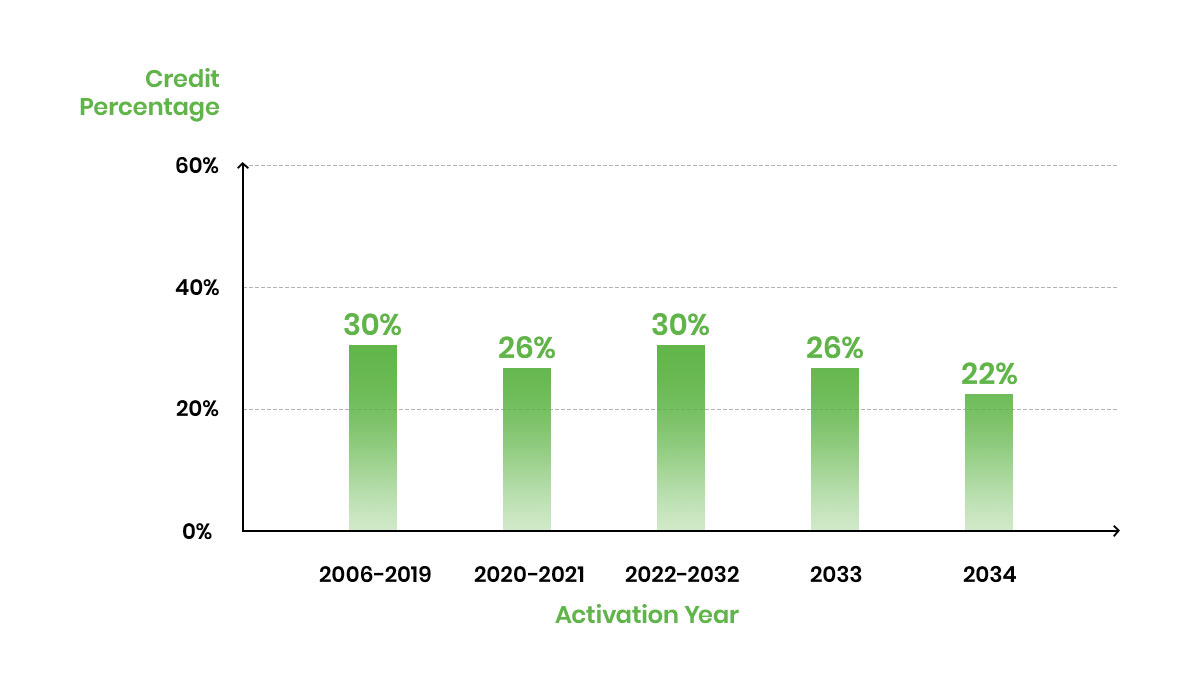 Credit Percentage

60%
40%
20%
0%

30%
26%
30%
26%
22%

2006-2019
2020-2021
2022-2032
2033
2034

Activation Year